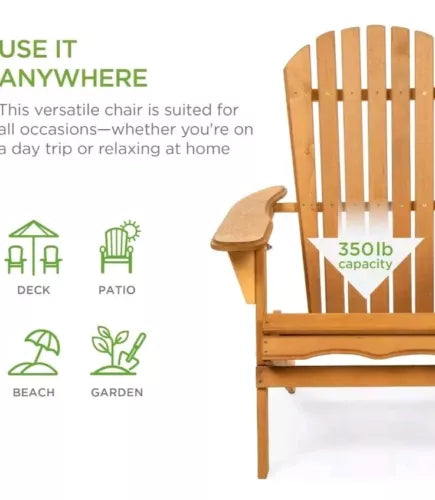 USE IT ANYWHERE

This versatile chair is suited for all occasions—whether you're on a day trip or relaxing at home

DECK

PATIO

BEACH

GARDEN

350lb capacity